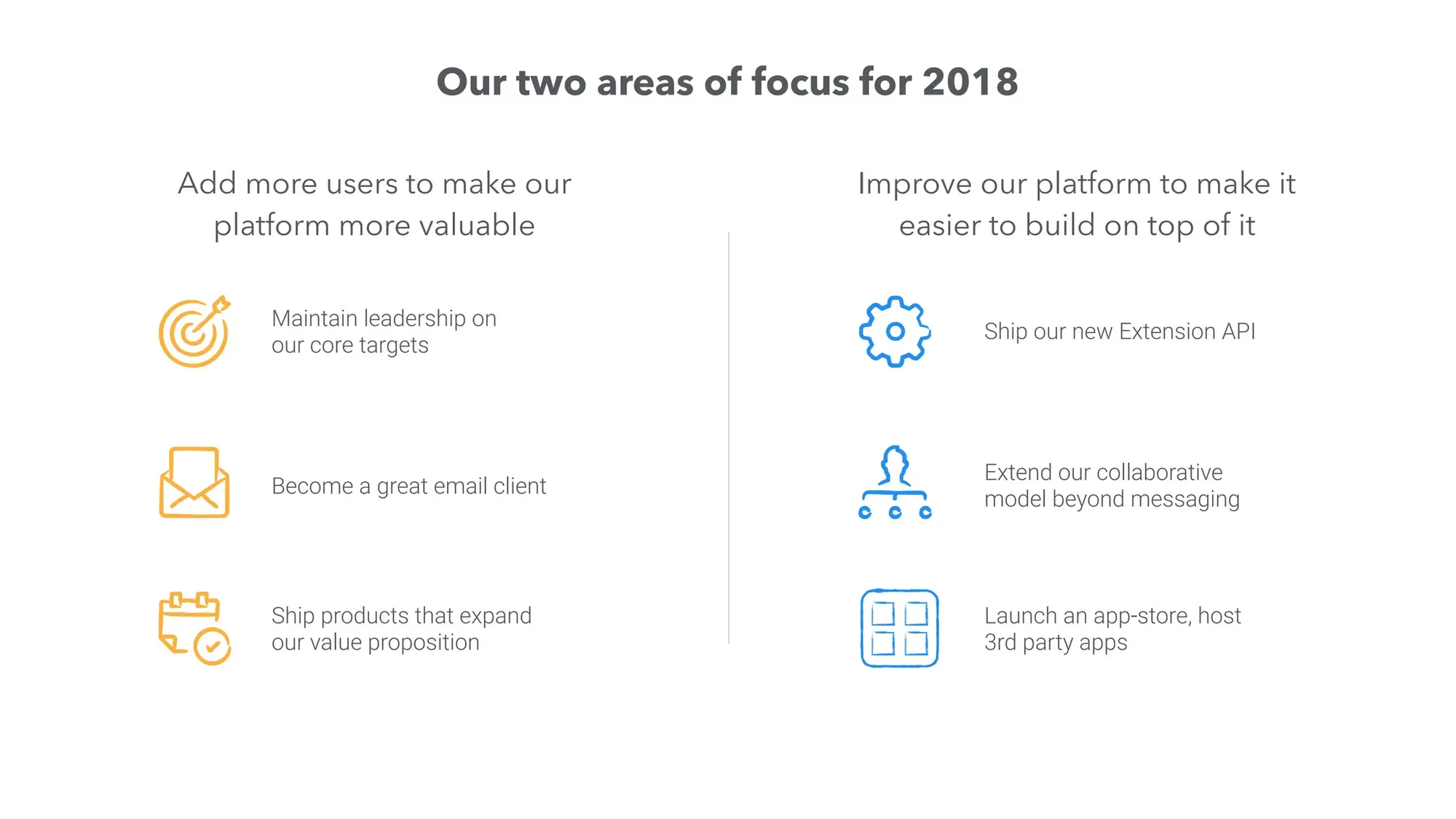 Our two areas of focus for 2018

Add more users to make our platform more valuable

Maintain leadership on our core targets

Become a great email client

Ship products that expand our value proposition

Improve our platform to make it easier to build on top of it

Ship our new Extension API

Extend our collaborative model beyond messaging

Launch an app-store, host 3rd party apps